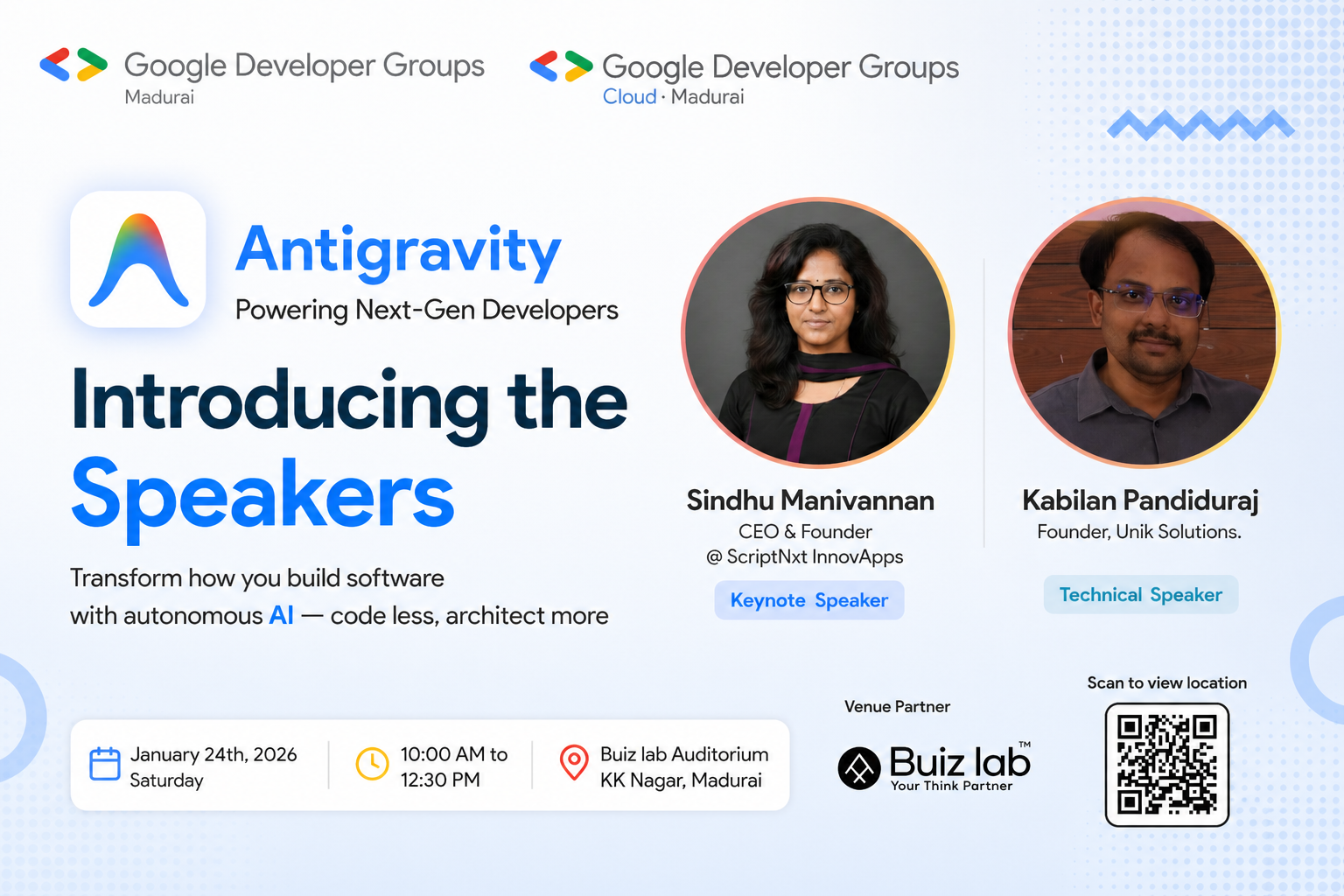 Google Developer Groups
Madurai

Google Developer Groups
Cloud · Madurai

Antigravity
Powering Next-Gen Developers

Introducing the Speakers

Transform how you build software with autonomous AI — code less, architect more

Sindhu Manivannan
CEO & Founder
@ ScriptNxt InnovApps
Keynote Speaker

Kabilan Pandiduraj
Founder, Unik Solutions.
Technical Speaker

January 24th, 2026
Saturday

10:00 AM to
12:30 PM

Buiz lab Auditorium
KK Nagar, Madurai

Venue Partner
Buiz lab™
Your Think Partner

Scan to view location